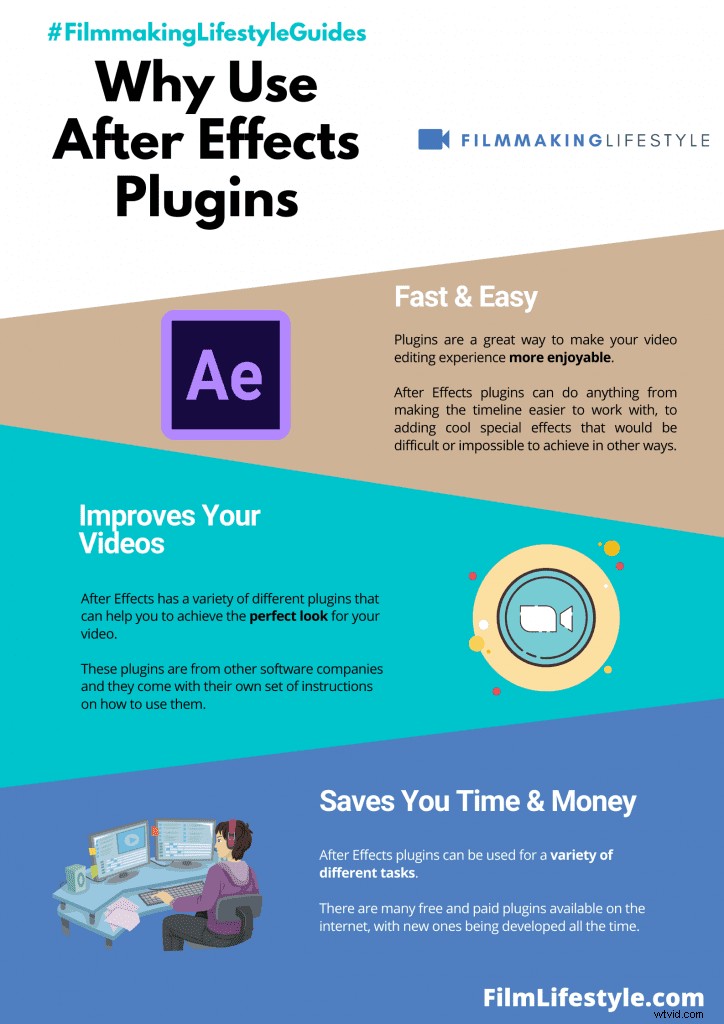 #FilmmakingLifestyleGuides

Why Use After Effects Plugins

FILMMAKINGLIFESTYLE

Ae

Fast & Easy

Plugins are a great way to make your video editing experience more enjoyable.

After Effects plugins can do anything from making the timeline easier to work with, to adding cool special effects that would be difficult or impossible to achieve in other ways.

Improves Your Videos

After Effects has a variety of different plugins that can help you to achieve the perfect look for your video.

These plugins are from other software companies and they come with their own set of instructions on how to use them.

Saves You Time & Money

After Effects plugins can be used for a variety of different tasks.

There are many free and paid plugins available on the internet, with new ones being developed all the time.

FilmLifestyle.com

wtvid.com